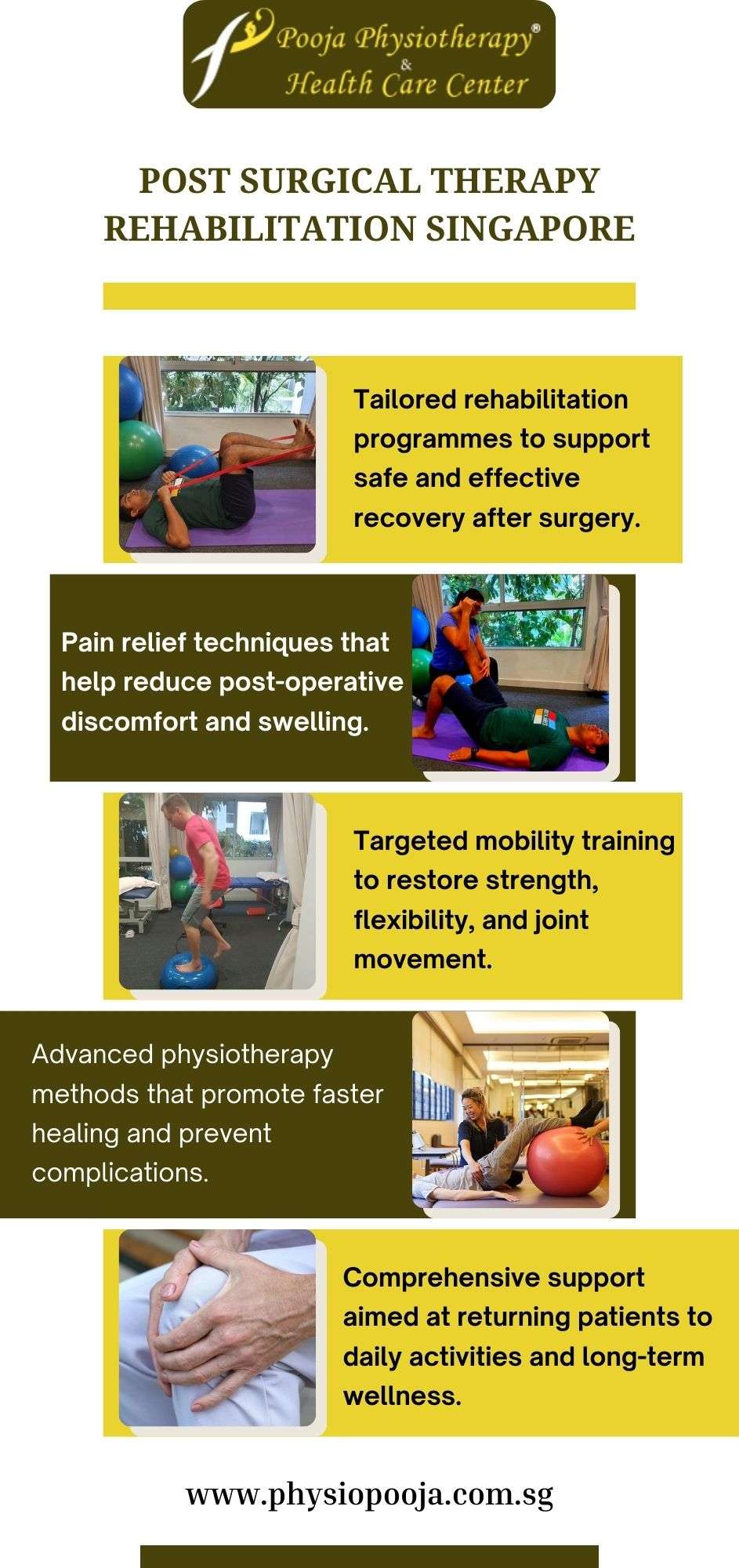 Pooja Physiotherapy®
&
Health Care Center

POST SURGICAL THERAPY REHABILITATION SINGAPORE

Tailored rehabilitation programmes to support safe and effective recovery after surgery.

Pain relief techniques that help reduce post-operative discomfort and swelling.

Targeted mobility training to restore strength, flexibility, and joint movement.

Advanced physiotherapy methods that promote faster healing and prevent complications.

Comprehensive support aimed at returning patients to daily activities and long-term wellness.

www.physiopooja.com.sg